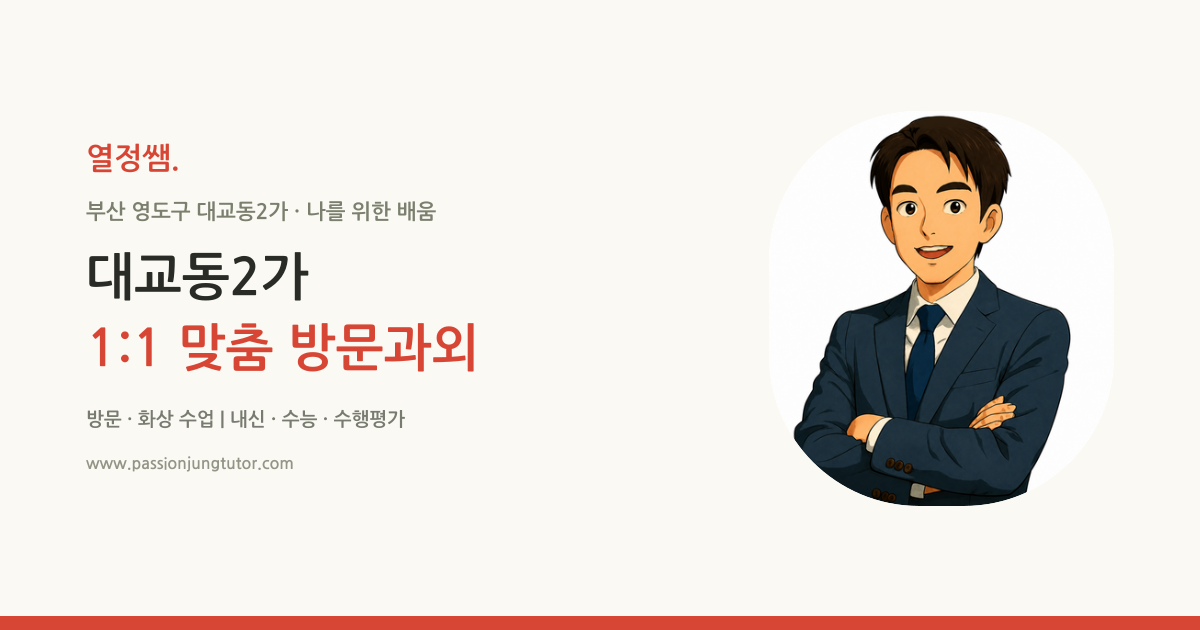 열정쌤.

부산 영도구 대교동2가 · 나를 위한 배움

대교동2가

1:1 맞춤 방문과외

방문 · 화상 수업 | 내신 · 수능 · 수행평가

www.passionjungtutor.com